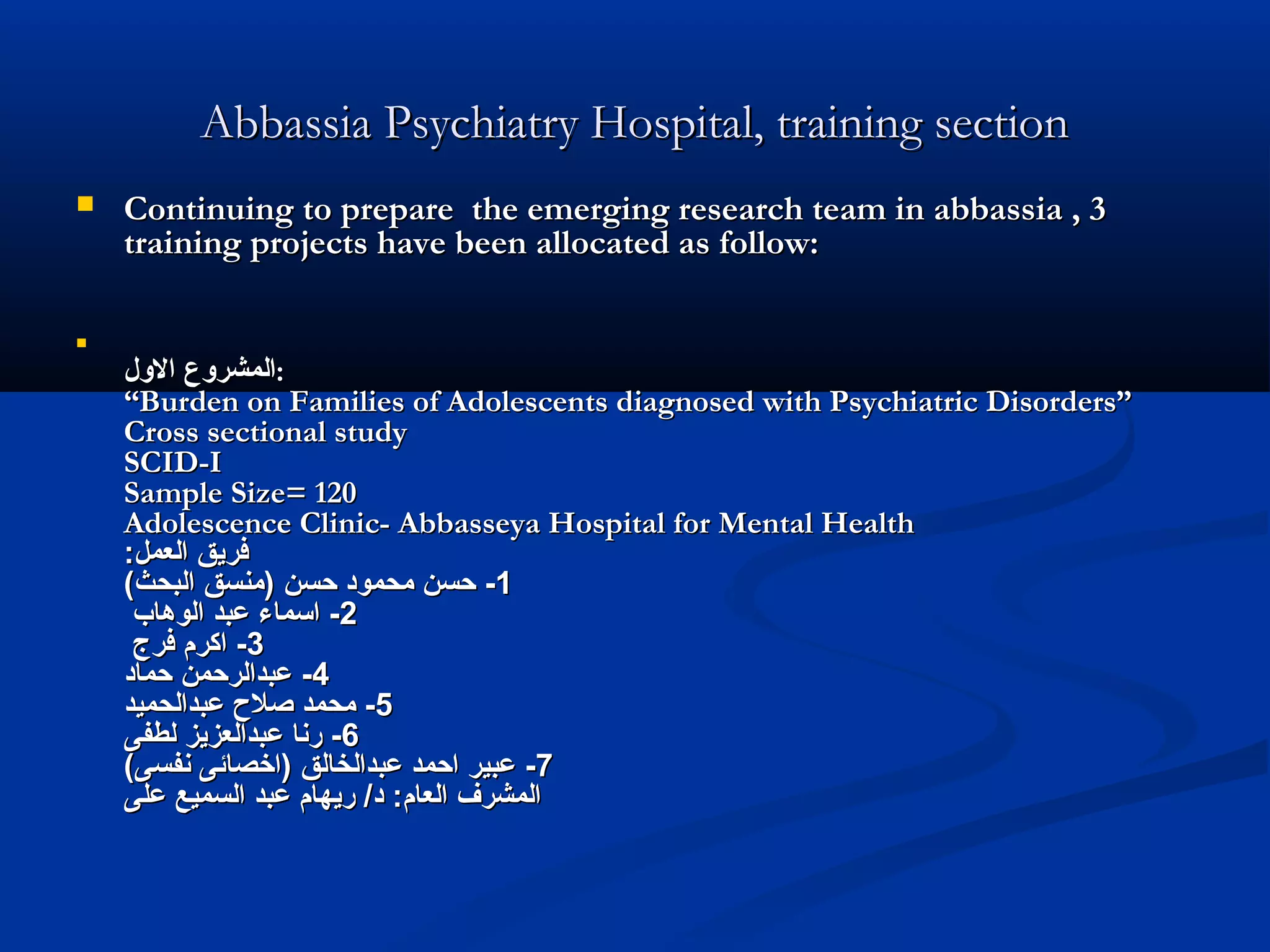 Abbassia Psychiatry Hospital, training section

Continuing to prepare the emerging research team in abbassia , 3 training projects have been allocated as follow:

المشروع الاول:
“Burden on Families of Adolescents diagnosed with Psychiatric Disorders”
Cross sectional study
SCID-I
Sample Size= 120
Adolescence Clinic- Abbasseya Hospital for Mental Health
فريق العمل:
1- حسن محمود حسن (منسق البحث)
2- اسماء عبد الوهاب
3- اكرم فرج
4- عبدالرحمن حماد
5- محمد صلاح عبدالحميد
6- رنا عبدالعزيز لطفى
7- عبير احمد عبدالخالق (اخصائى نفسى)
المشرف العام: د/ ريهام عبد السميع على